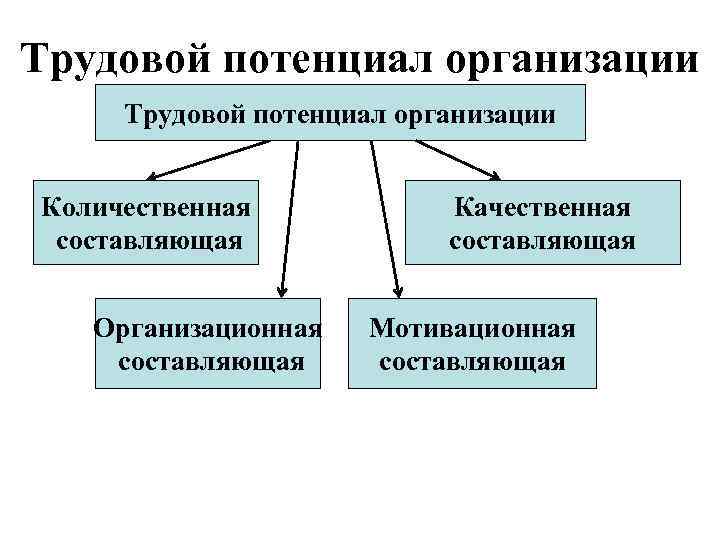 Трудовой потенциал организации

Трудовой потенциал организации

Количественная составляющая

Качественная составляющая

Организационная составляющая

Мотивационная составляющая